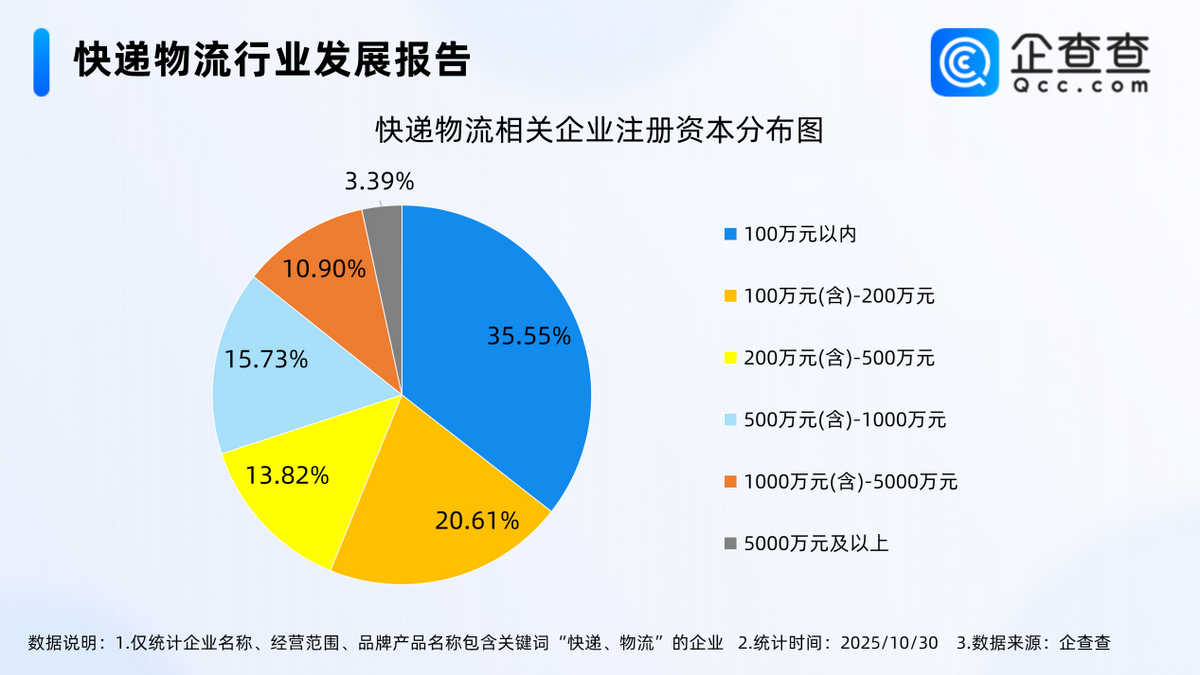 快递物流行业发展报告

企查查
Qcc.com

快递物流相关企业注册资本分布图

3.39%
10.90%
15.73%
13.82%
20.61%
35.55%

100万元以内
100万元(含)-200万元
200万元(含)-500万元
500万元(含)-1000万元
1000万元(含)-5000万元
5000万元及以上

数据说明：1.仅统计企业名称、经营范围、品牌产品名称包含关键词“快递、物流”的企业 2.统计时间：2025/10/30 3.数据来源：企查查